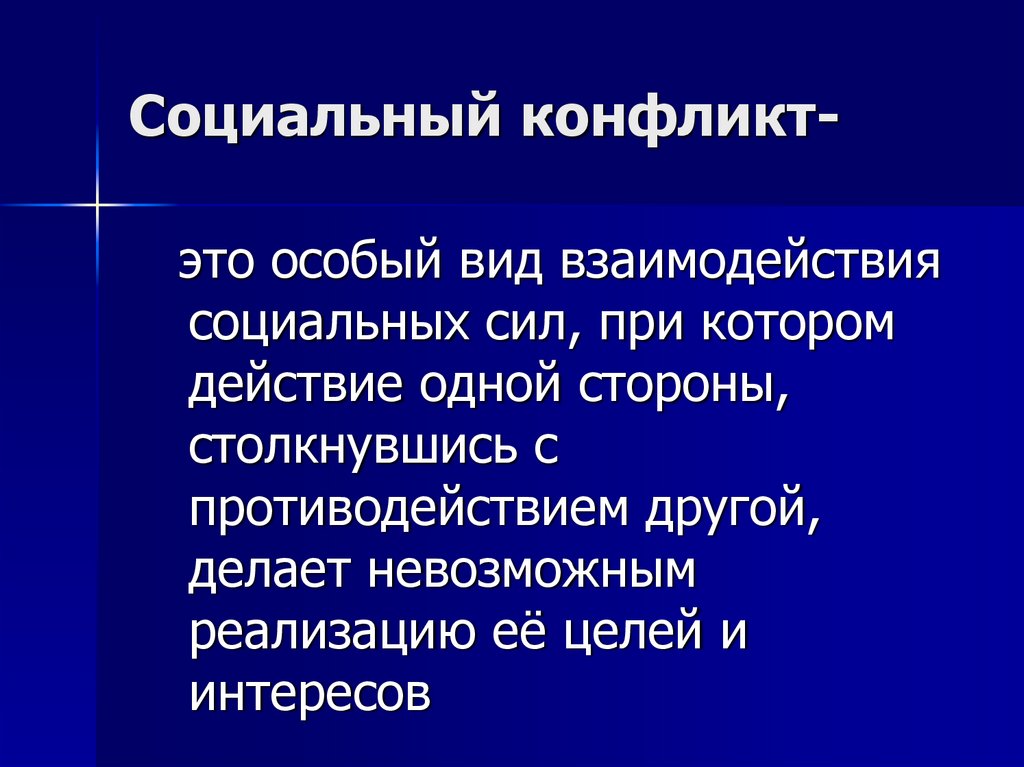 Социальный конфликт-

это особый вид взаимодействия социальных сил, при котором действие одной стороны, столкнувшись с противодействием другой, делает невозможным реализацию её целей и интересов